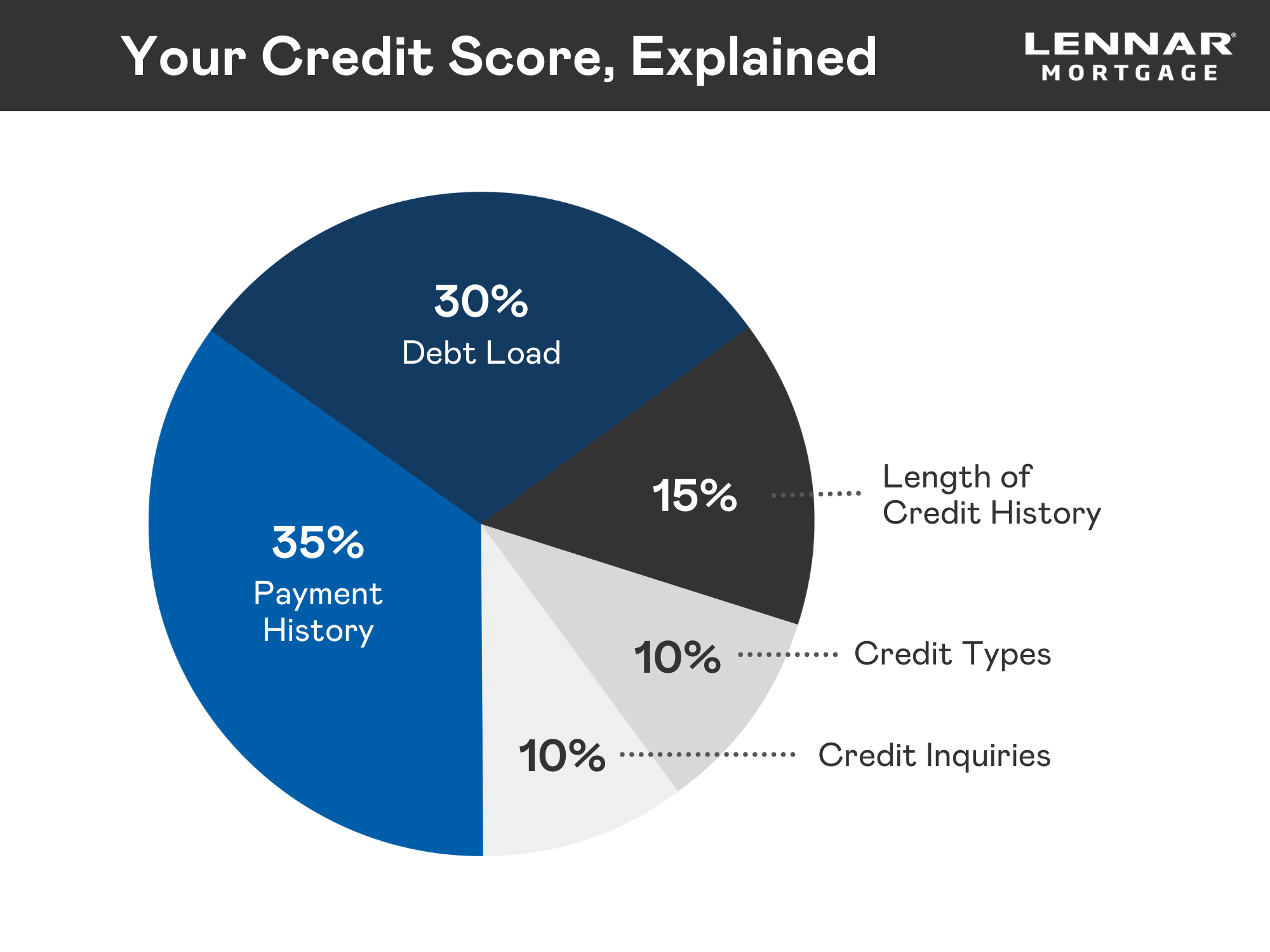 Your Credit Score, Explained

LENNAR®
MORTGAGE

30%
Debt Load

35%
Payment History

15%
Length of Credit History

10%
Credit Types

10%
Credit Inquiries